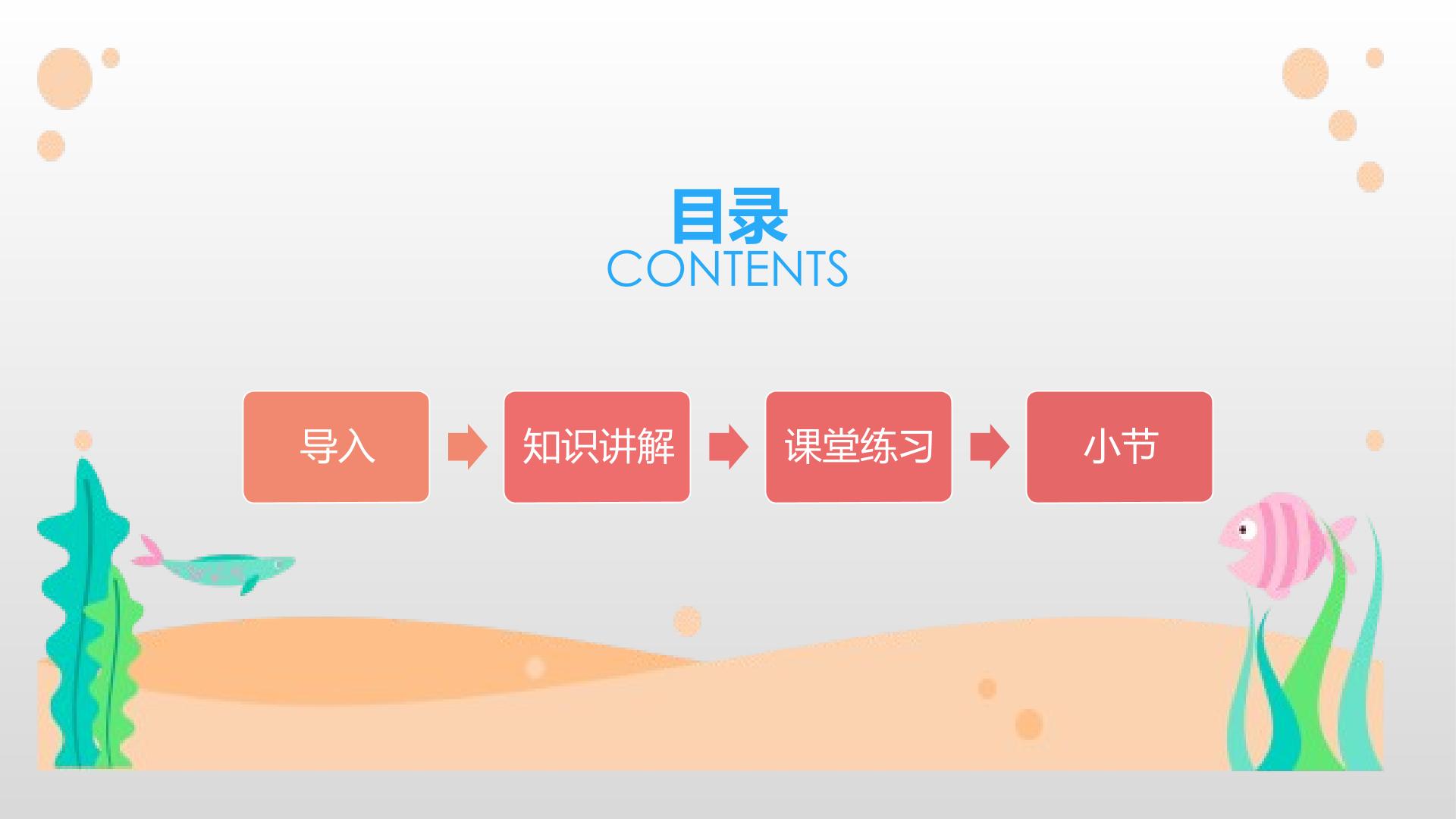 目录
CONTENTS

导入

知识讲解

课堂练习

小节